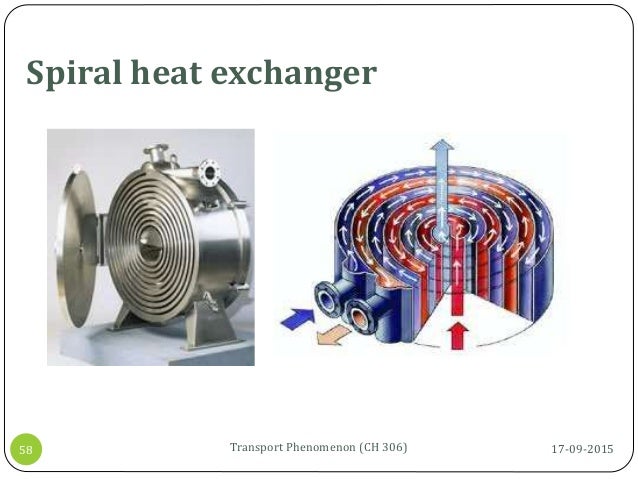 Spiral heat exchanger

58

Transport Phenomenon (CH 306)

17-09-2015